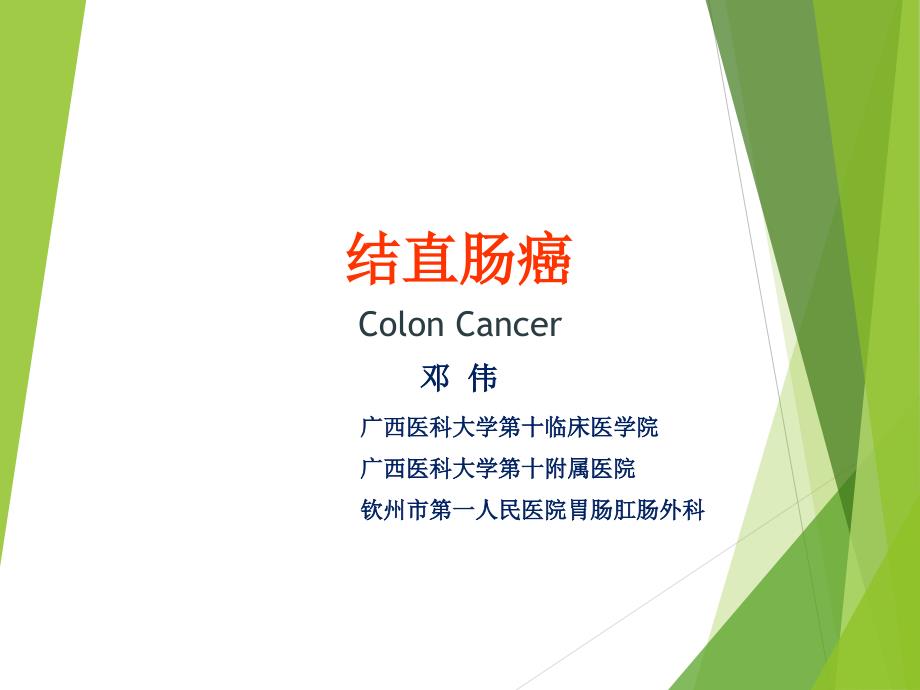 结直肠癌

Colon Cancer

邓 伟

广西医科大学第十临床医学院

广西医科大学第十附属医院

钦州市第一人民医院胃肠肛肠外科